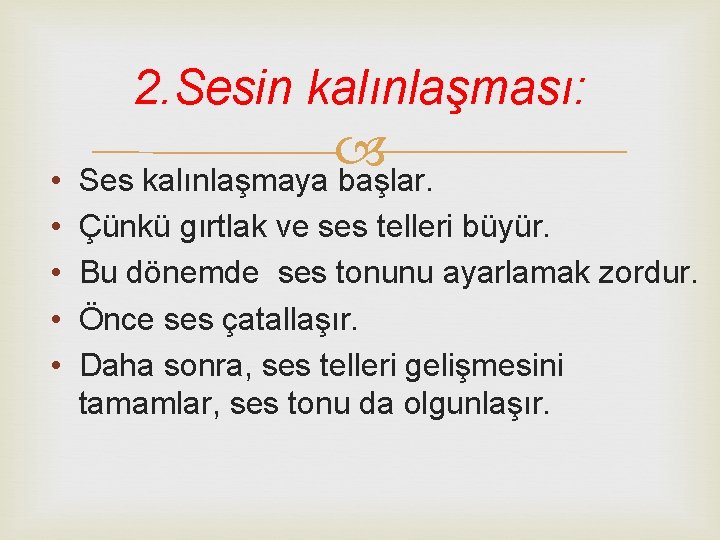 2.Sesin kalınlaşması:

• Ses kalınlaşmaya başlar.
• Çünkü gırtlak ve ses telleri büyür.
• Bu dönemde ses tonunu ayarlamak zordur.
• Önce ses çatallaşır.
• Daha sonra, ses telleri gelişmesini tamamlar, ses tonu da olgunlaşır.